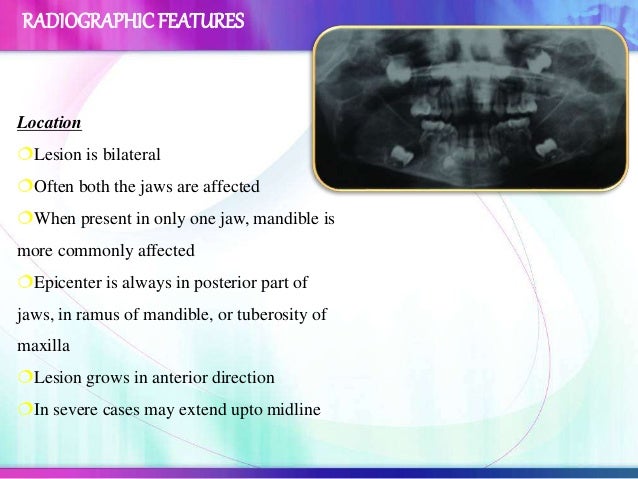 RADIOGRAPHIC FEATURES

Location

Lesion is bilateral

Often both the jaws are affected

When present in only one jaw, mandible is more commonly affected

Epicenter is always in posterior part of jaws, in ramus of mandible, or tuberosity of maxilla

Lesion grows in anterior direction

In severe cases may extend upto midline